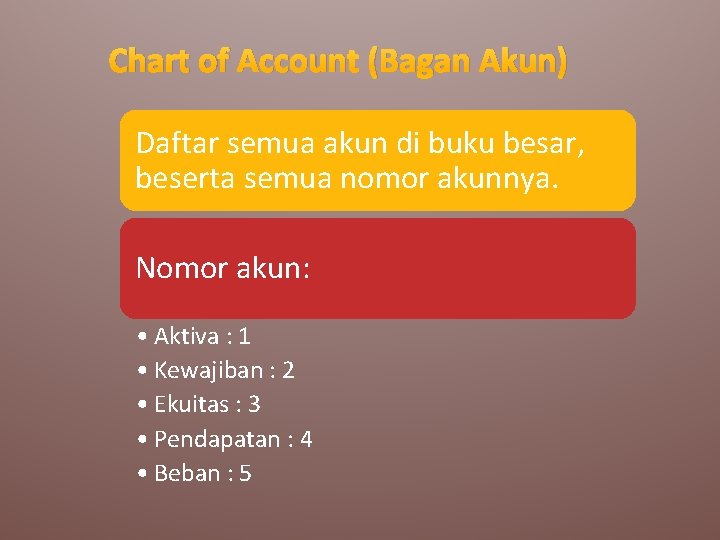 Chart of Account (Bagan Akun)

Daftar semua akun di buku besar, beserta semua nomor akunnya.

Nomor akun:

• Aktiva : 1
• Kewajiban : 2
• Ekuitas : 3
• Pendapatan : 4
• Beban : 5